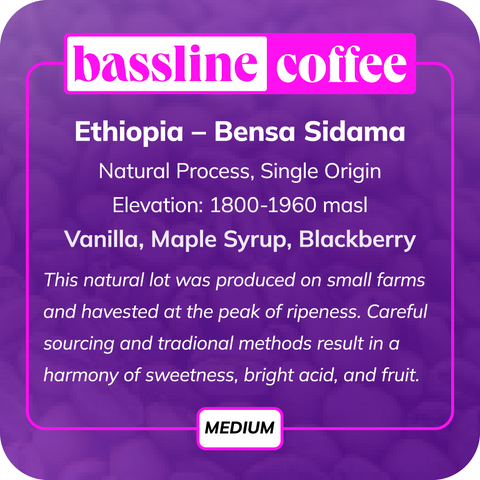 bassline coffee

Ethiopia – Bensa Sidama

Natural Process, Single Origin

Elevation: 1800-1960 masl

Vanilla, Maple Syrup, Blackberry

This natural lot was produced on small farms and havested at the peak of ripeness. Careful sourcing and tradional methods result in a harmony of sweetness, bright acid, and fruit.

MEDIUM